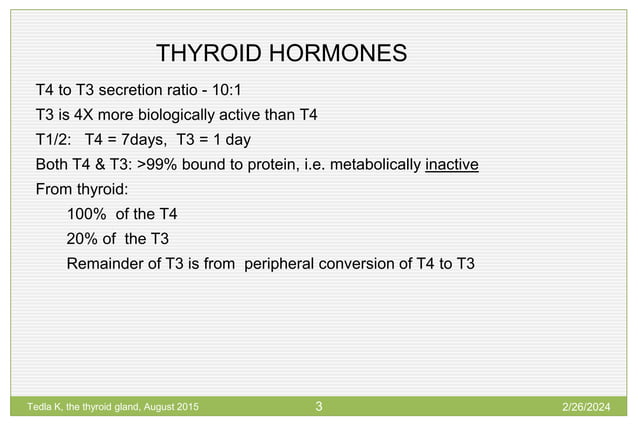 THYROID HORMONES

T4 to T3 secretion ratio - 10:1

T3 is 4X more biologically active than T4

T1/2: T4 = 7days, T3 = 1 day

Both T4 & T3: >99% bound to protein, i.e. metabolically inactive

From thyroid:

100% of the T4

20% of the T3

Remainder of T3 is from peripheral conversion of T4 to T3

Tedla K, the thyroid gland, August 2015 3 2/26/2024